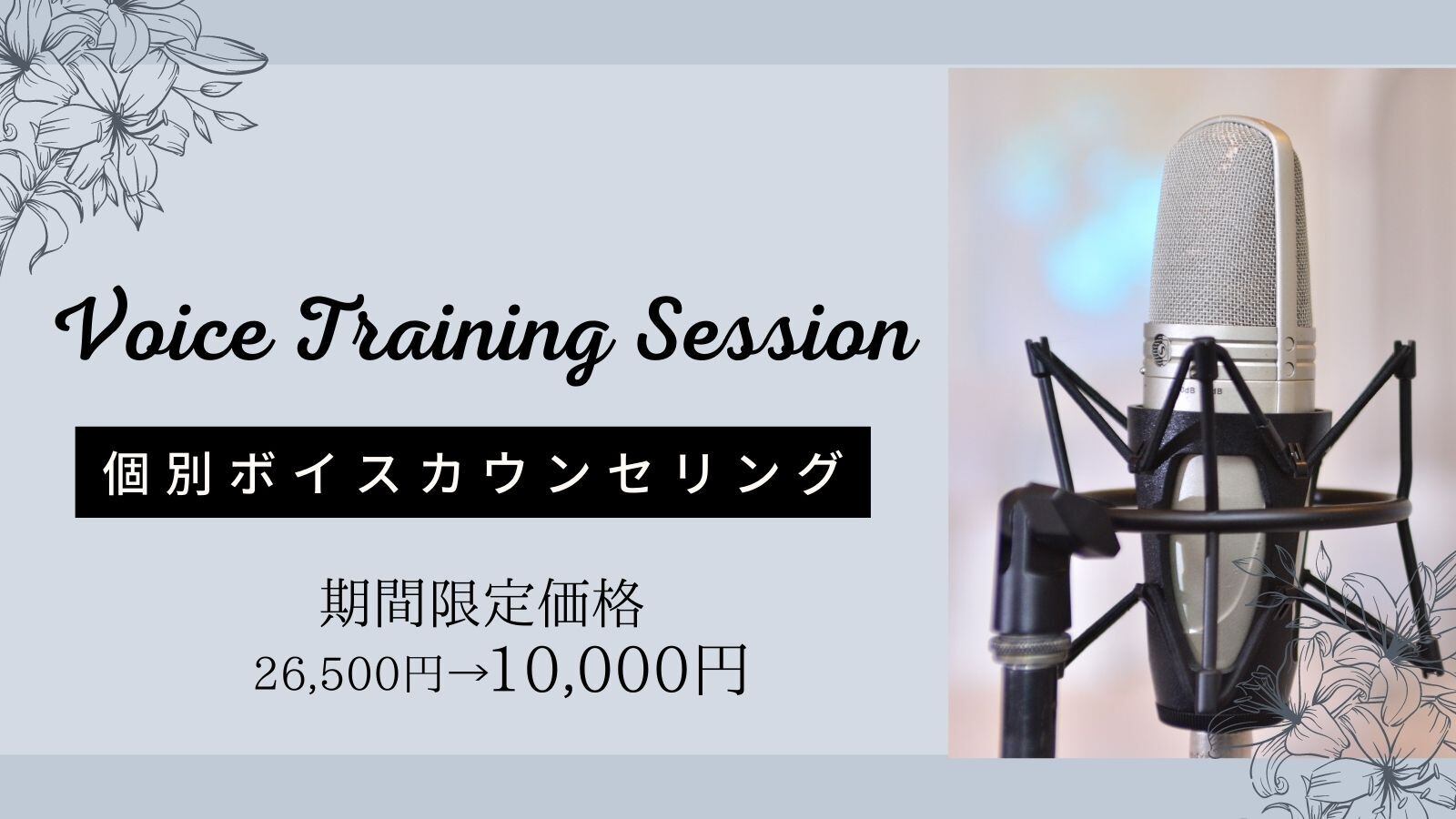 Voice Training Session

個別ボイスカウンセリング

期間限定価格
26,500円→10,000円